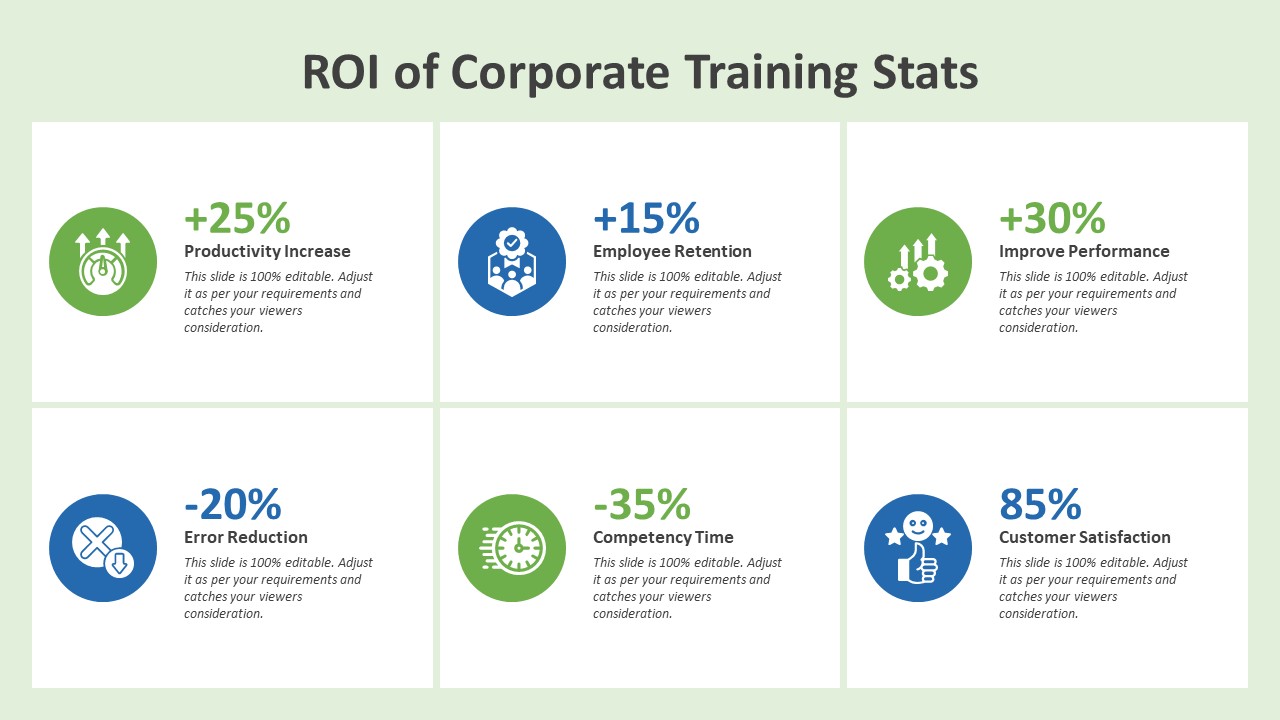 ROI of Corporate Training Stats

+25%
Productivity Increase
This slide is 100% editable. Adjust it as per your requirements and catches your viewers consideration.

+15%
Employee Retention
This slide is 100% editable. Adjust it as per your requirements and catches your viewers consideration.

+30%
Improve Performance
This slide is 100% editable. Adjust it as per your requirements and catches your viewers consideration.

-20%
Error Reduction
This slide is 100% editable. Adjust it as per your requirements and catches your viewers consideration.

-35%
Competency Time
This slide is 100% editable. Adjust it as per your requirements and catches your viewers consideration.

85%
Customer Satisfaction
This slide is 100% editable. Adjust it as per your requirements and catches your viewers consideration.